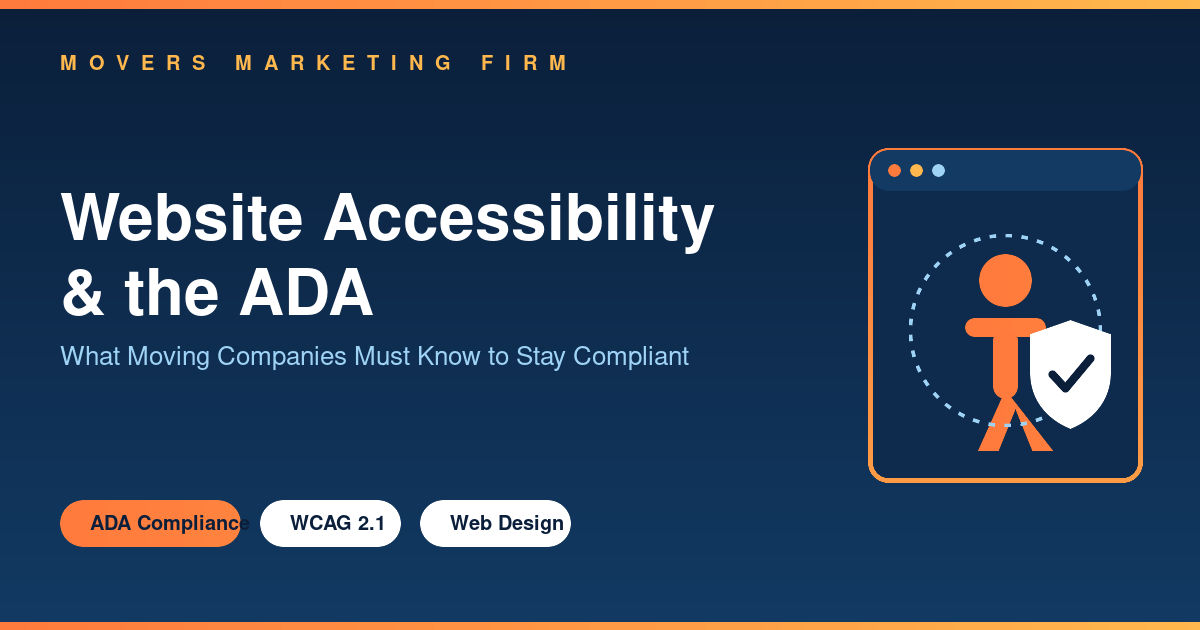 MOVERS MARKETING FIRM

Website Accessibility & the ADA

What Moving Companies Must Know to Stay Compliant

ADA Compliance

WCAG 2.1

Web Design